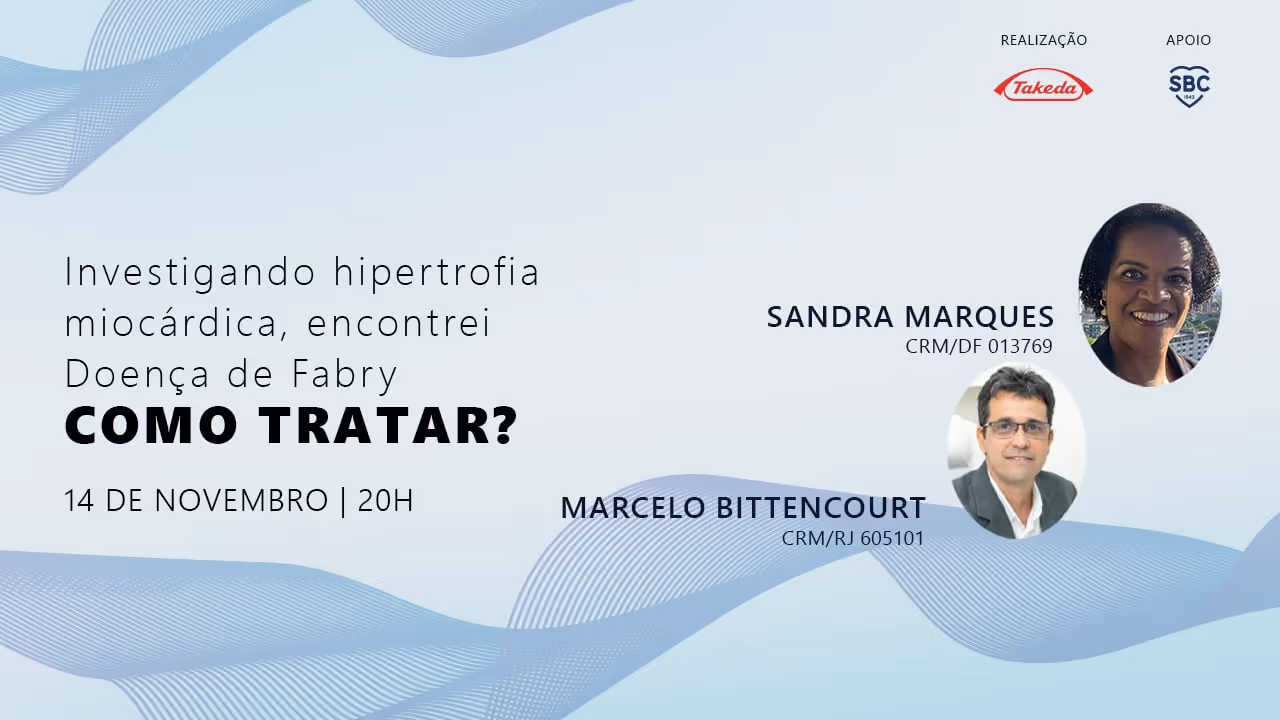 REALIZAÇÃO

Takeda

APOIO

SBC

Investigando hipertrofia miocárdica, encontrei Doença de Fabry
COMO TRATAR?

14 DE NOVEMBRO | 20H

SANDRA MARQUES
CRM/DF 013769

MARCELO BITTENCOURT
CRM/RJ 605101